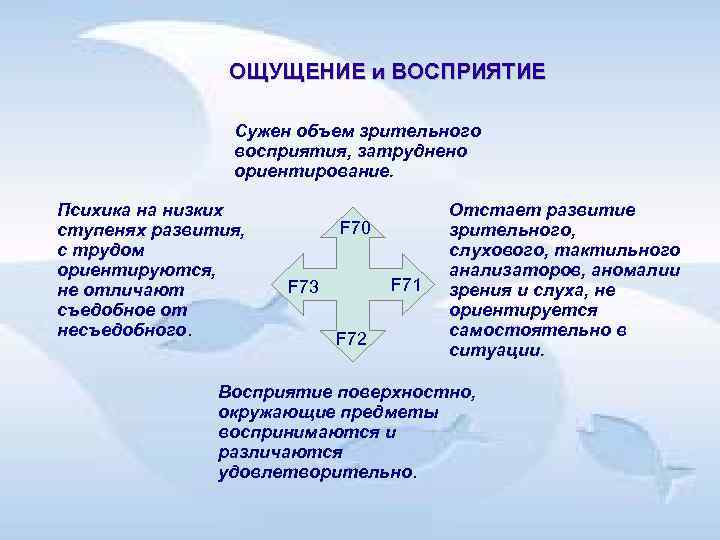 ОЩУЩЕНИЕ и ВОСПРИЯТИЕ

Сужен объем зрительного восприятия, затруднено ориентирование.

Психика на низких ступенях развития, с трудом ориентируются, не отличают съедобное от несъедобного.

F70

F73

F71

F72

Отстает развитие зрительного, слухового, тактильного анализаторов, аномалии зрения и слуха, не ориентируется самостоятельно в ситуации.

Восприятие поверхностно, окружающие предметы воспринимаются и различаются удовлетворительно.